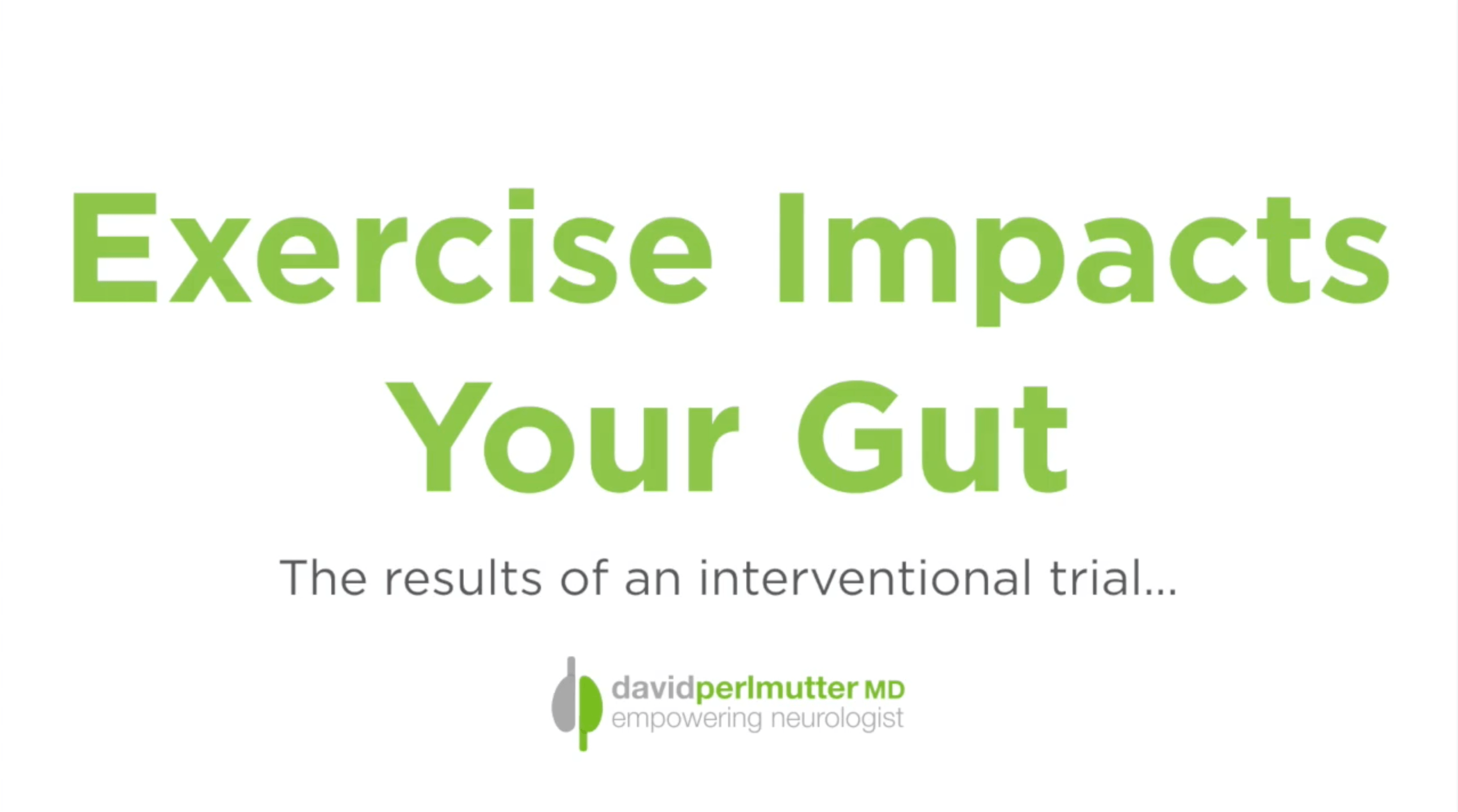 Exercise Impacts Your Gut

The results of an interventional trial...

davidperlmutter MD
empowering neurologist